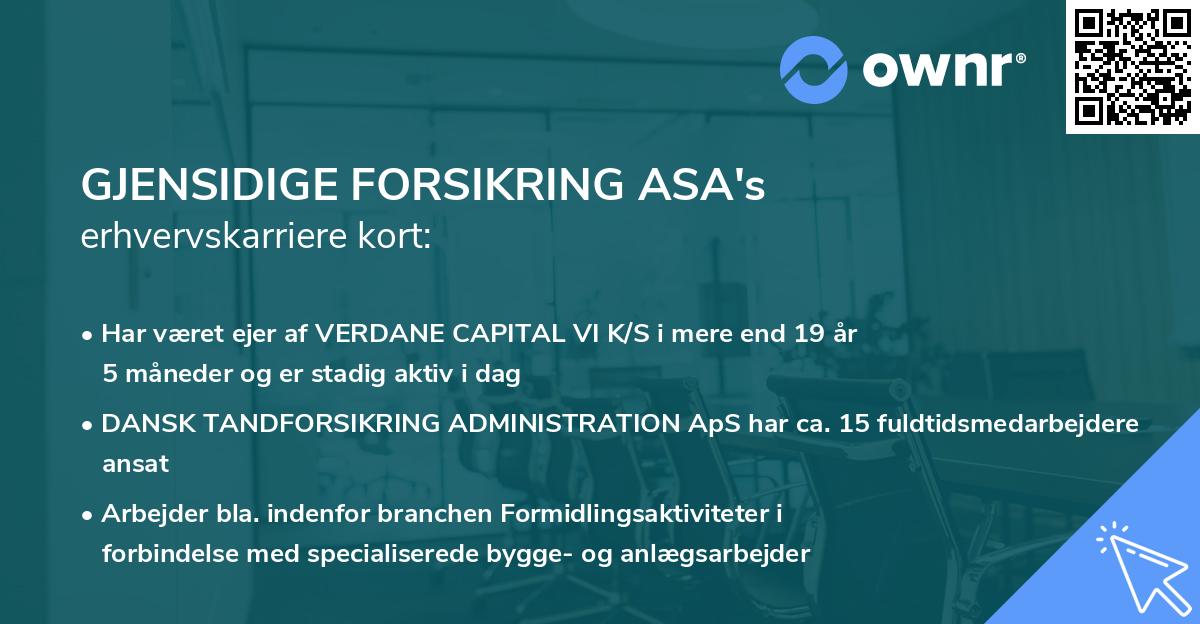 ownr®

GJENSIDIGE FORSIKRING ASA's
erhvervskarriere kort:

• Har været ejer af VERDANE CAPITAL VI K/S i mere end 19 år 5 måneder og er stadig aktiv i dag

• DANSK TANDFORSIKRING ADMINISTRATION ApS har ca. 15 fuldtidsmedarbejdere ansat

• Arbejder bla. indenfor branchen Formidlingsaktiviteter i forbindelse med specialiserede bygge- og anlægsarbejder